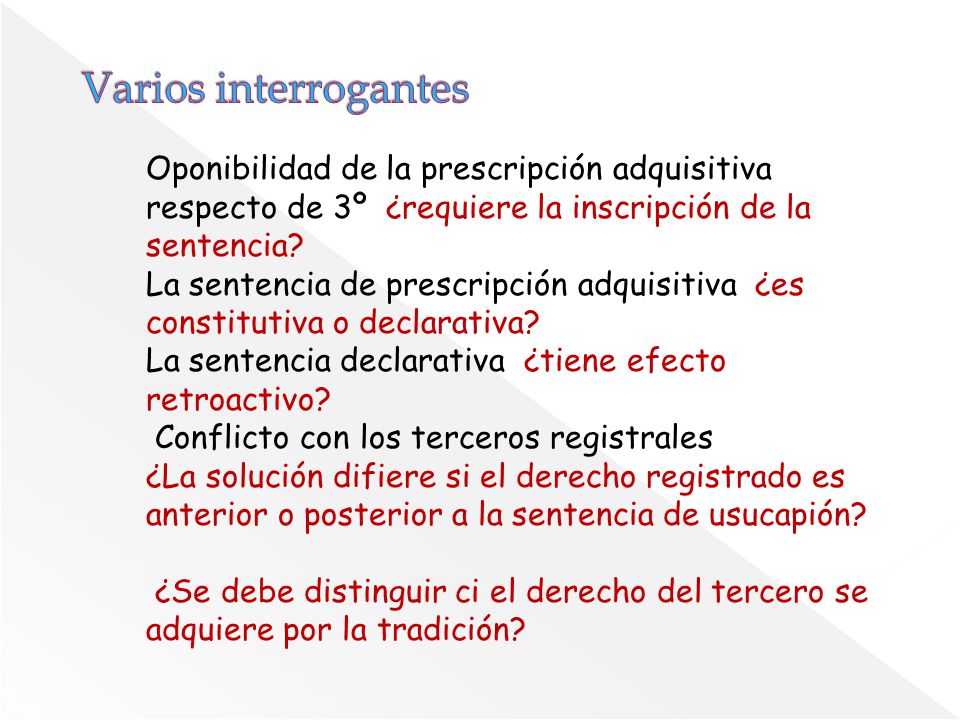 Varios interrogantes

Oponibilidad de la prescripción adquisitiva respecto de 3º ¿requiere la inscripción de la sentencia?
La sentencia de prescripción adquisitiva ¿es constitutiva o declarativa?
La sentencia declarativa ¿tiene efecto retroactivo?
Conflicto con los terceros registrales
¿La solución difiere si el derecho registrado es anterior o posterior a la sentencia de usucapión?

¿Se debe distinguir ci el derecho del tercero se adquiere por la tradición?